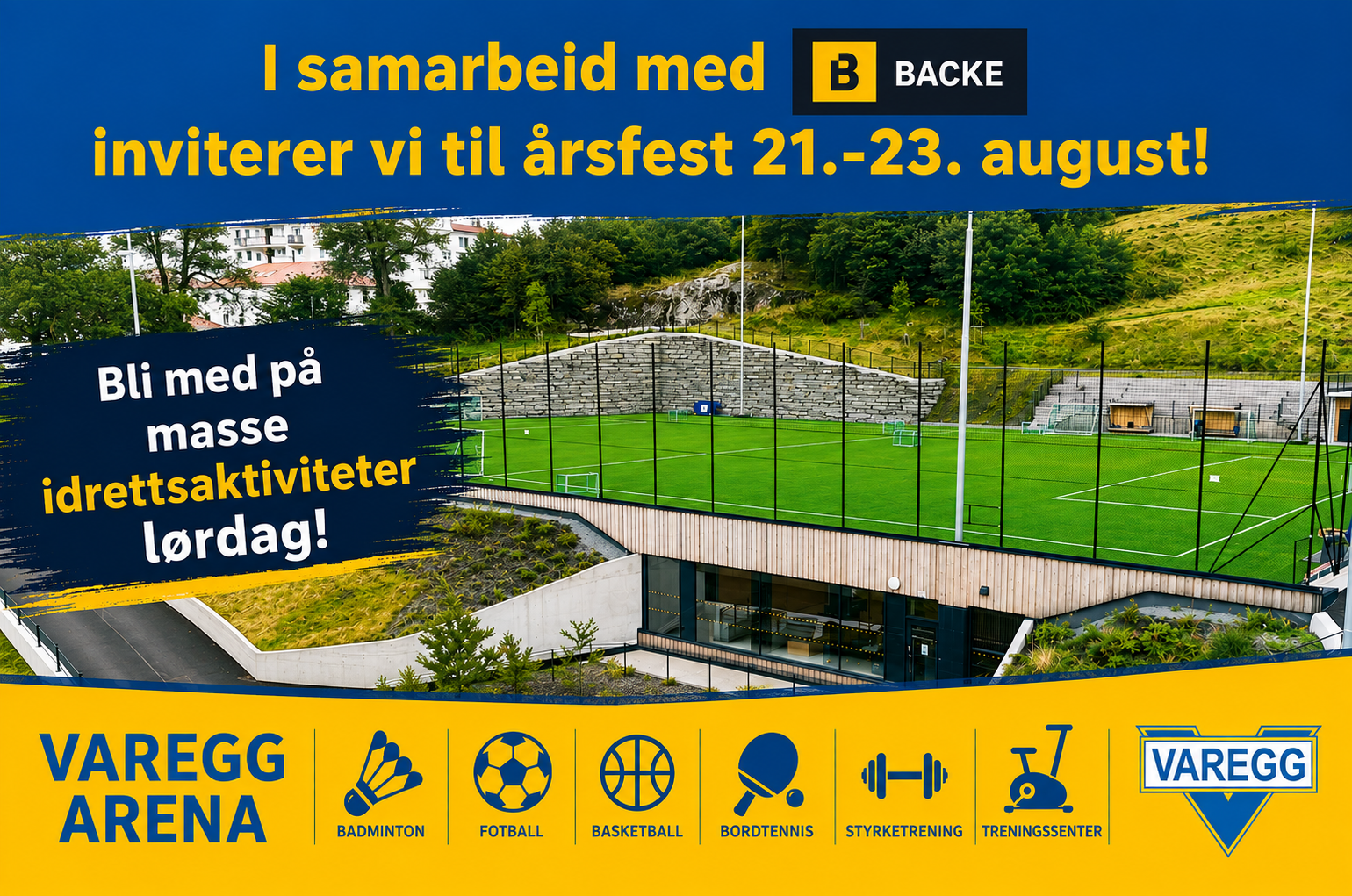 I samarbeid med B BACKE
inviterer vi til årsfest 21.-23. august!

Bli med på masse idrettsaktiviteter lørdag!

VAREGG ARENA

BADMINTON

FOTBALL

BASKETBALL

BORDTENNIS

STYRKETRENING

TRENINGSSENTER

VAREGG